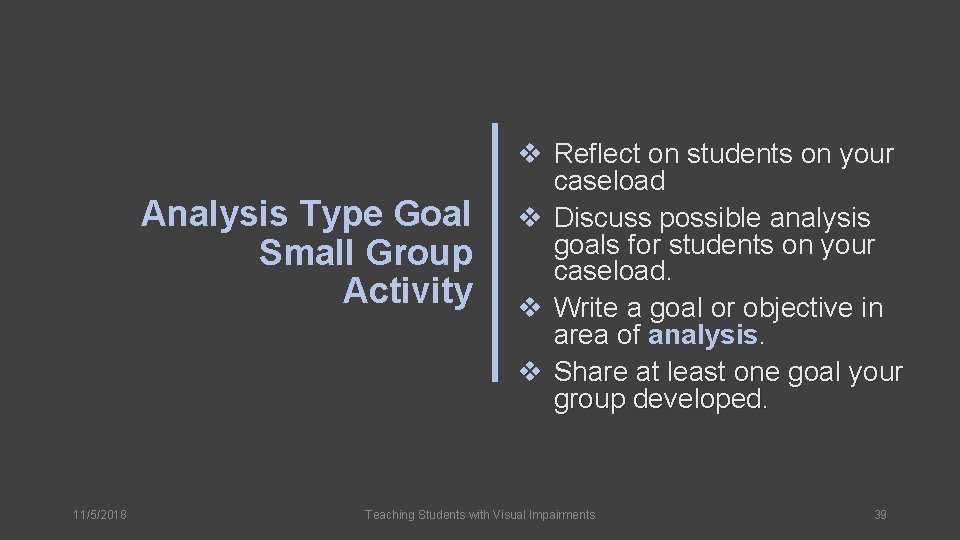 Analysis Type Goal Small Group Activity

❖ Reflect on students on your caseload
❖ Discuss possible analysis goals for students on your caseload.
❖ Write a goal or objective in area of analysis.
❖ Share at least one goal your group developed.

11/5/2018

Teaching Students with Visual Impairments

39